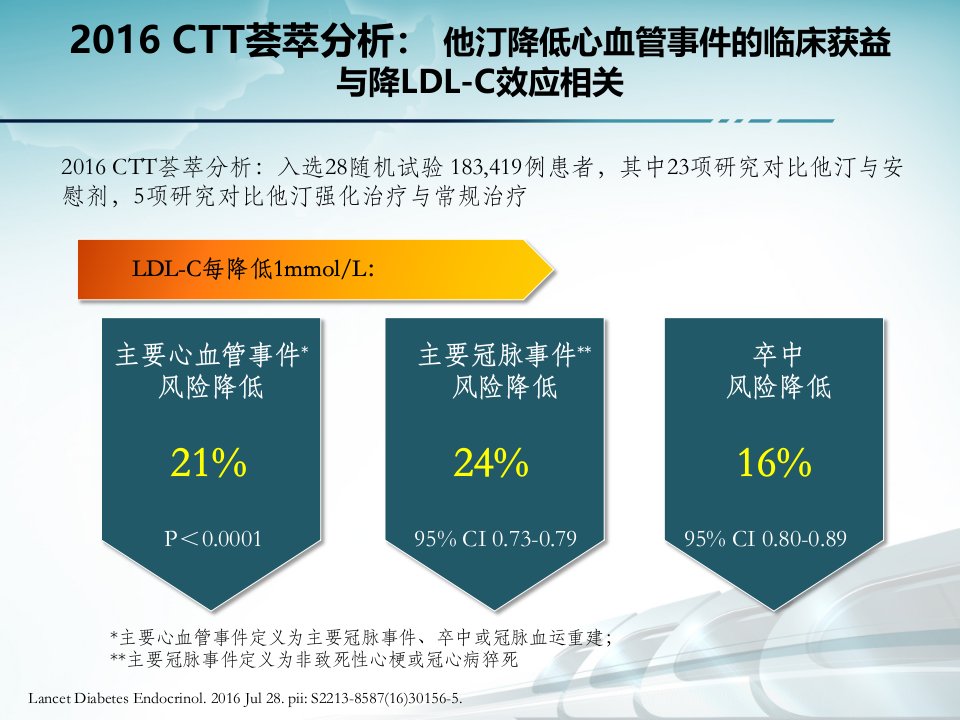 2016 CTT荟萃分析： 他汀降低心血管事件的临床获益与降LDL-C效应相关

2016 CTT荟萃分析：入选28随机试验 183,419例患者，其中23项研究对比他汀与安慰剂，5项研究对比他汀强化治疗与常规治疗

LDL-C每降低1mmol/L:

主要心血管事件* 风险降低

21%

P＜0.0001

主要冠脉事件** 风险降低

24%

95% CI 0.73-0.79

卒中 风险降低

16%

95% CI 0.80-0.89

*主要心血管事件定义为主要冠脉事件、卒中或冠脉血运重建；
**主要冠脉事件定义为非致死性心梗或冠心病猝死

Lancet Diabetes Endocrinol. 2016 Jul 28. pii: S2213-8587(16)30156-5.